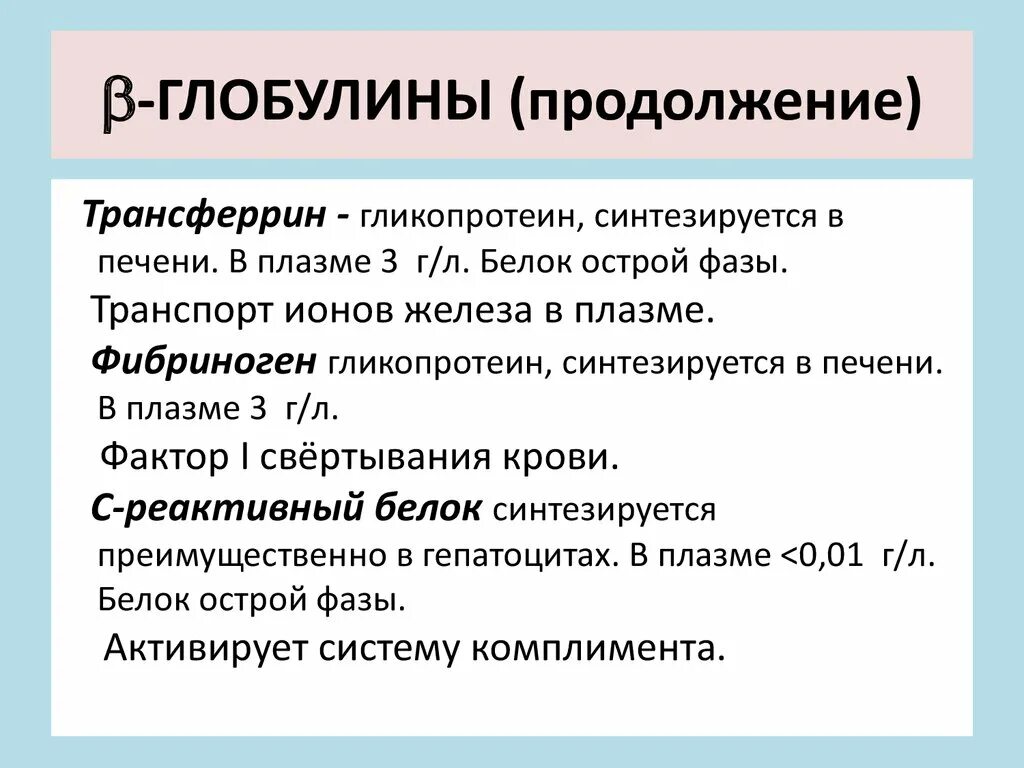 $\beta$-ГЛОБУЛИНЫ (продолжение)

Трансферрин - гликопротеин, синтезируется в печени. В плазме 3 г/л. Белок острой фазы.

Транспорт ионов железа в плазме.

Фибриноген гликопротеин, синтезируется в печени. В плазме 3 г/л.

Фактор I свёртывания крови.

С-реактивный белок синтезируется преимущественно в гепатоцитах. В плазме <0,01 г/л. Белок острой фазы.

Активирует систему комплимента.